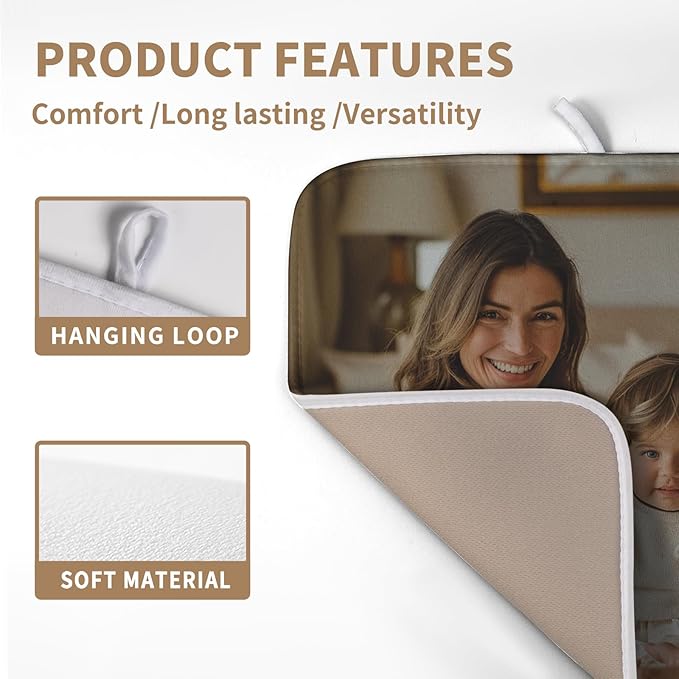 PRODUCT FEATURES

Comfort /Long lasting /Versatility

HANGING LOOP

SOFT MATERIAL